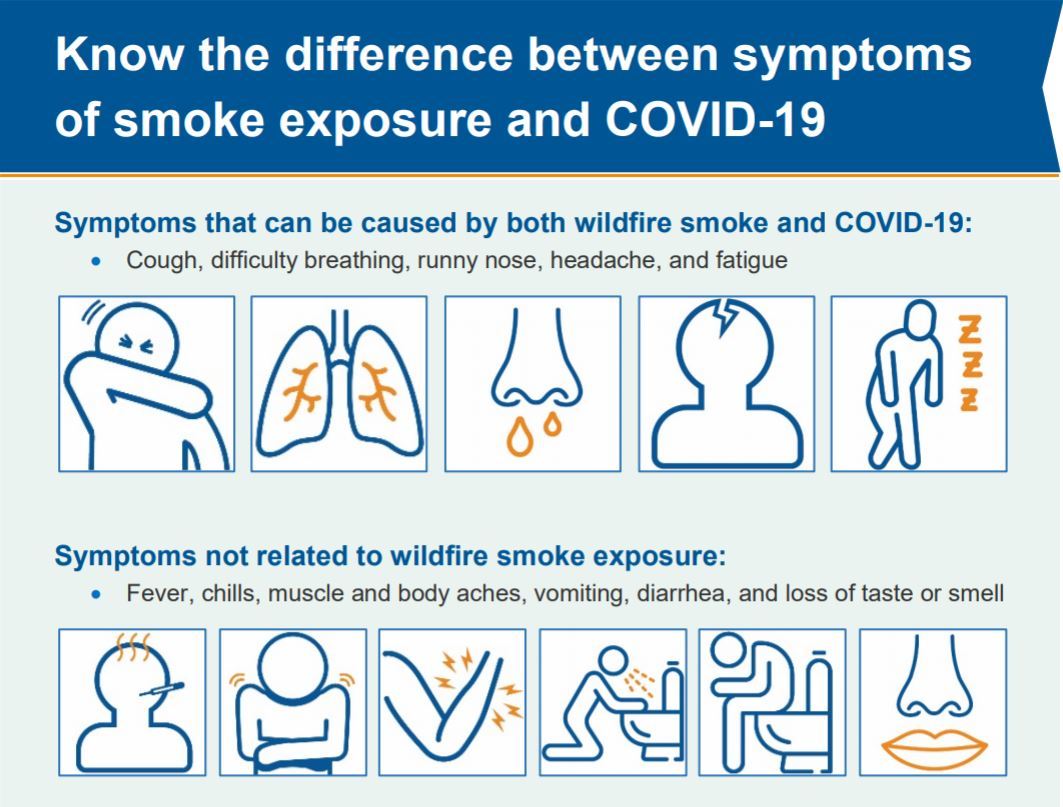 Know the difference between symptoms of smoke exposure and COVID-19

Symptoms that can be caused by both wildfire smoke and COVID-19:

• Cough, difficulty breathing, runny nose, headache, and fatigue

Z Z Z

Symptoms not related to wildfire smoke exposure:

• Fever, chills, muscle and body aches, vomiting, diarrhea, and loss of taste or smell